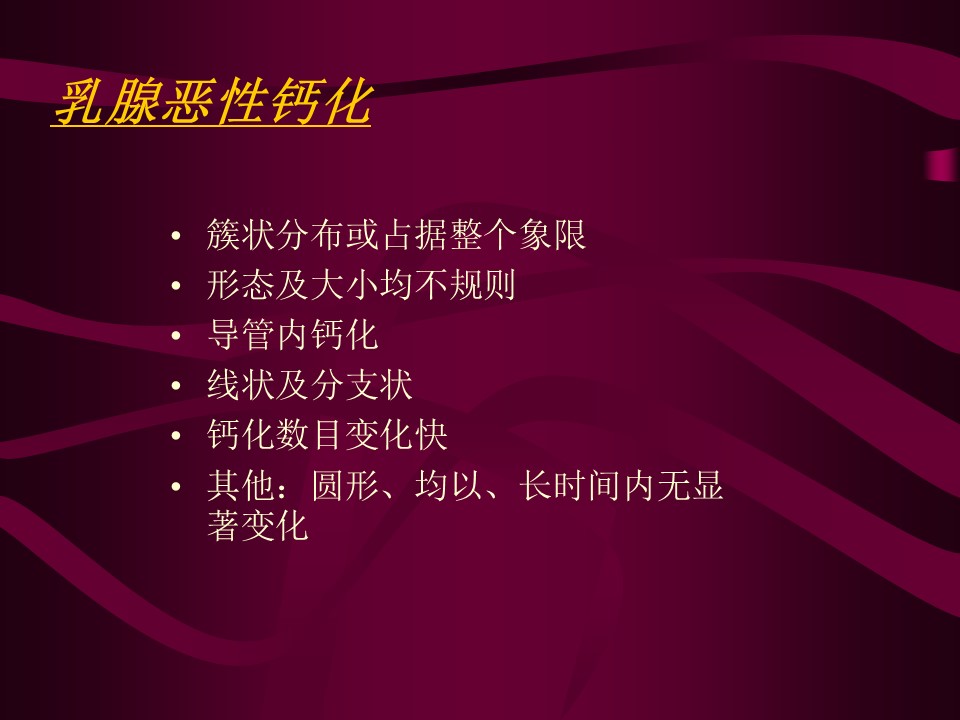 乳腺恶性钙化

• 簇状分布或占据整个象限
• 形态及大小均不规则
• 导管内钙化
• 线状及分支状
• 钙化数目变化快
• 其他：圆形、均以、长时间内无显著变化